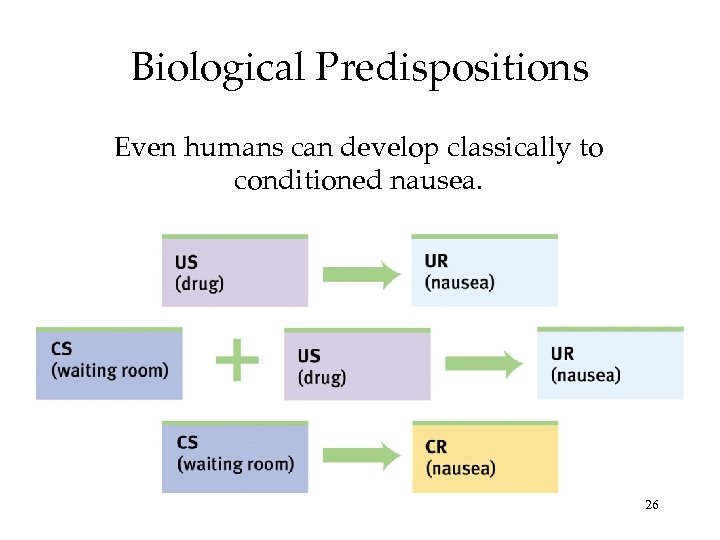 Biological Predispositions

Even humans can develop classically to conditioned nausea.

US
(drug)

UR
(nausea)

CS
(waiting room)

+

US
(drug)

UR
(nausea)

CS
(waiting room)

CR
(nausea)

26